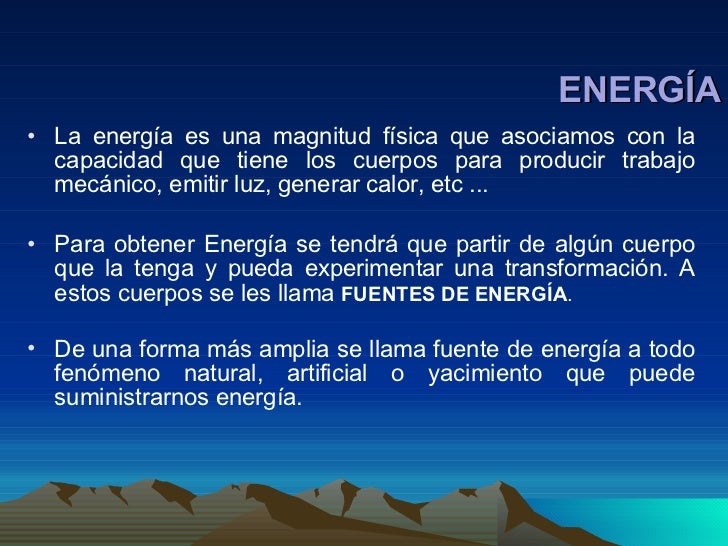 ENERGÍA

• La energía es una magnitud física que asociamos con la capacidad que tiene los cuerpos para producir trabajo mecánico, emitir luz, generar calor, etc ...

• Para obtener Energía se tendrá que partir de algún cuerpo que la tenga y pueda experimentar una transformación. A estos cuerpos se les llama FUENTES DE ENERGÍA.

• De una forma más amplia se llama fuente de energía a todo fenómeno natural, artificial o yacimiento que puede suministrarnos energía.